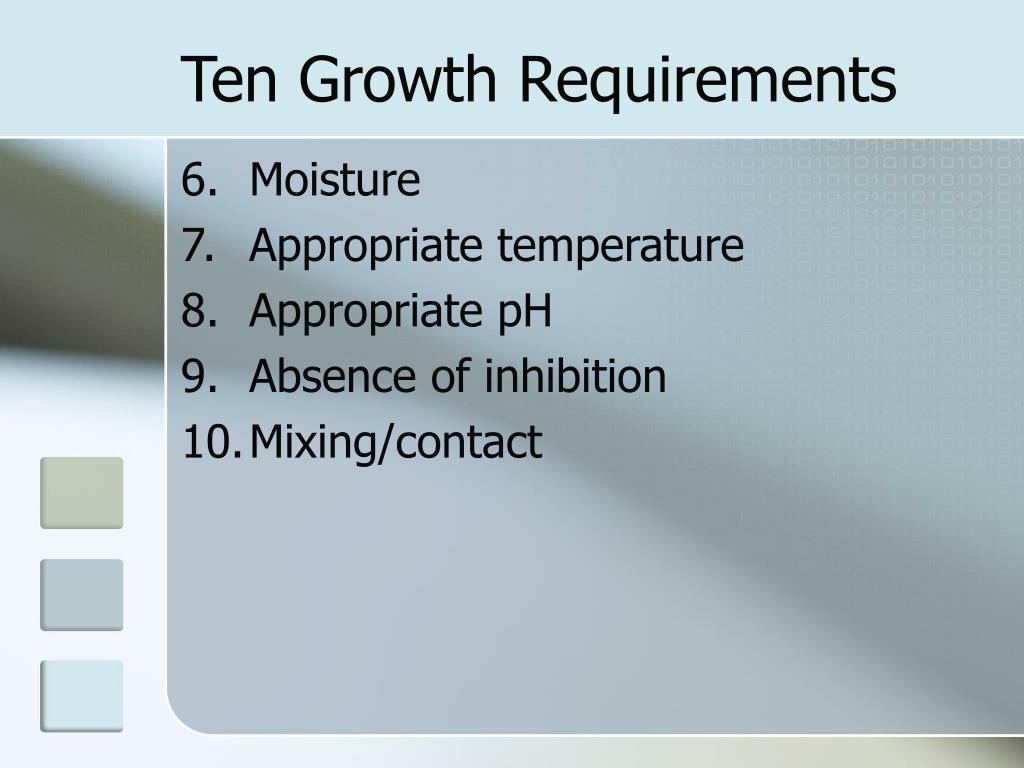 Ten Growth Requirements

6. Moisture
7. Appropriate temperature
8. Appropriate pH
9. Absence of inhibition
10. Mixing/contact